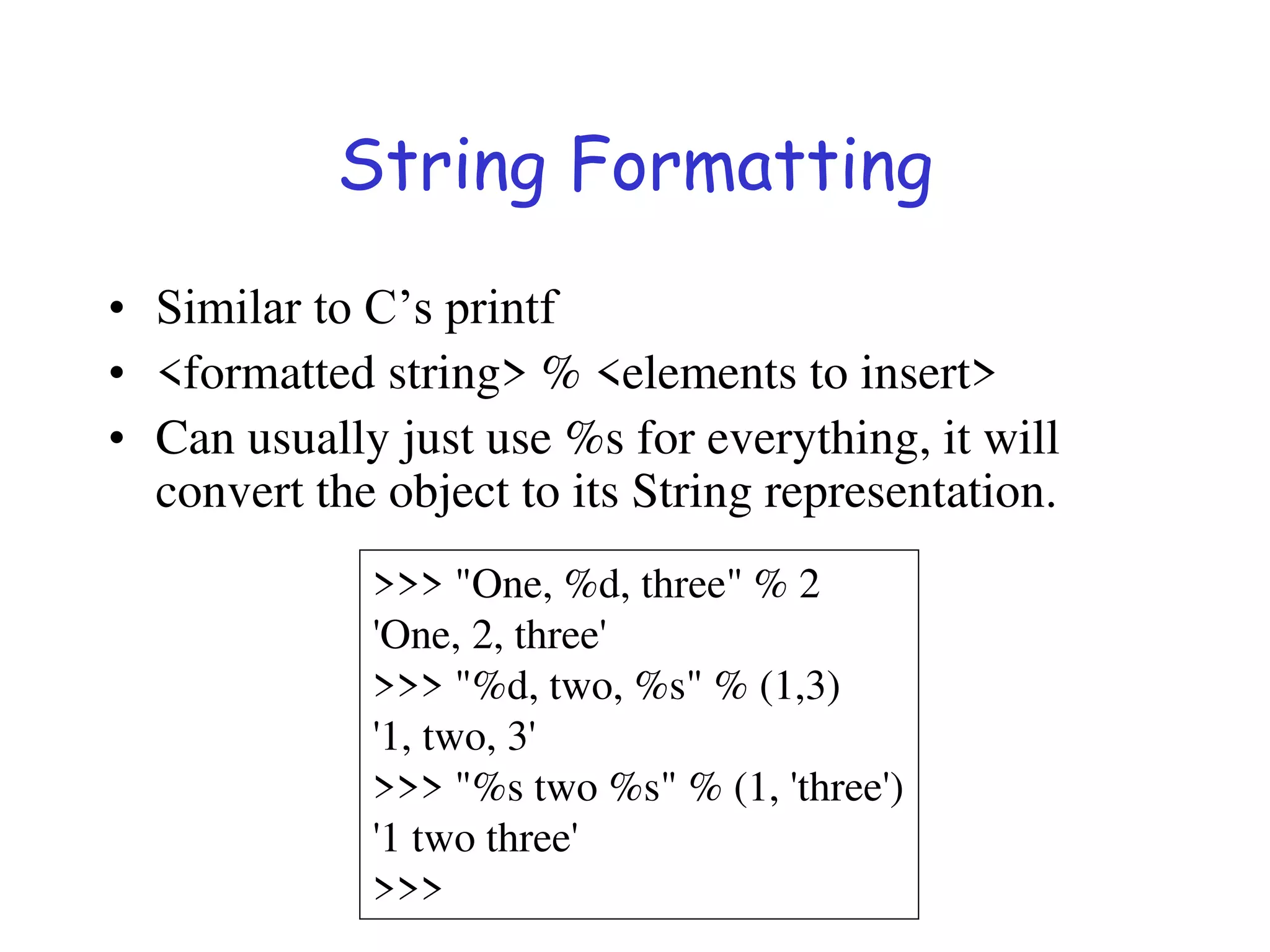 String Formatting

• Similar to C’s printf
• <formatted string> % <elements to insert>
• Can usually just use %s for everything, it will convert the object to its String representation.

>>> "One, %d, three" % 2
'One, 2, three'
>>> "%d, two, %s" % (1,3)
'1, two, 3'
>>> "%s two %s" % (1, 'three')
'1 two three'
>>>